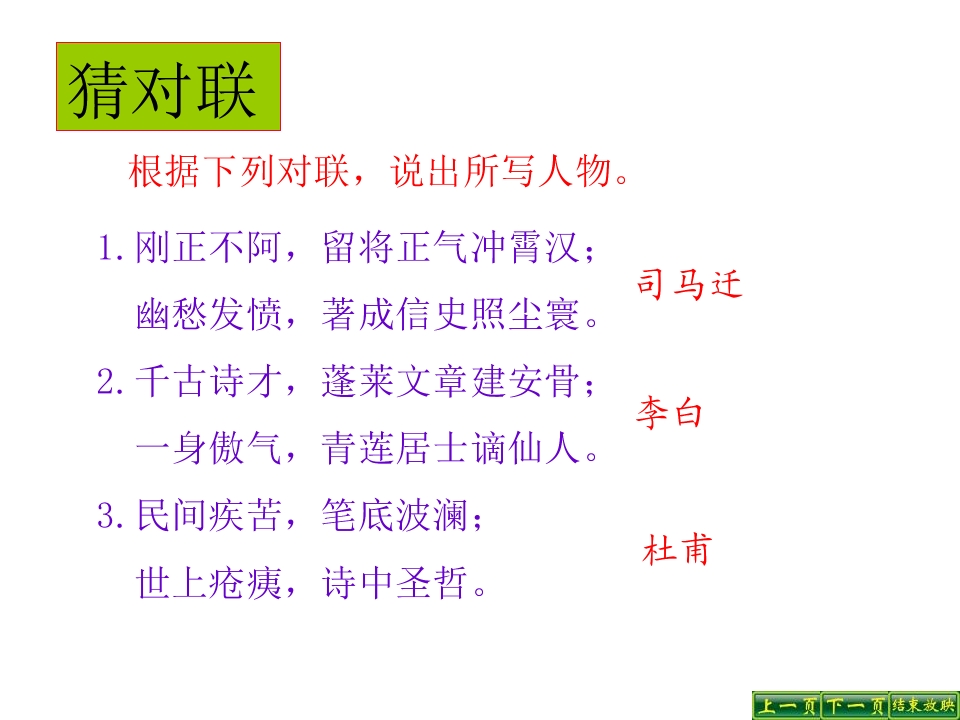 猜对联

根据下列对联，说出所写人物。

1.刚正不阿，留将正气冲霄汉；
幽愁发愤，著成信史照尘寰。

司马迁

2.千古诗才，蓬莱文章建安骨；
一身傲气，青莲居士谪仙人。

李白

3.民间疾苦，笔底波澜；
世上疮痍，诗中圣哲。

杜甫

上一页 下一页 结束放映